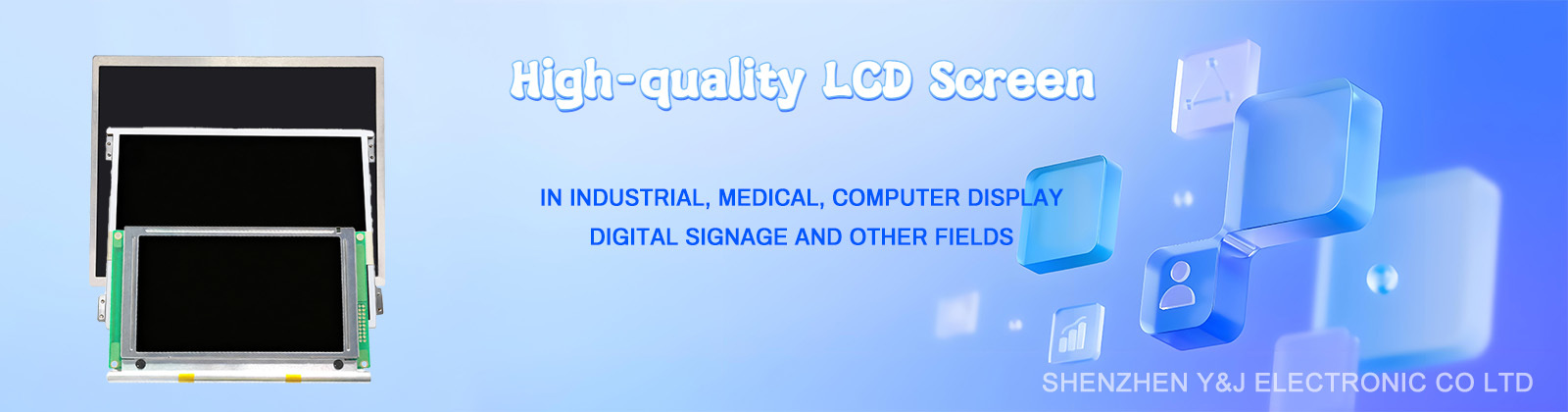 High-quality LCD Screen

IN INDUSTRIAL, MEDICAL, COMPUTER DISPLAY
DIGITAL SIGNAGE AND OTHER FIELDS

SHENZHEN Y&J ELECTRONIC CO LTD